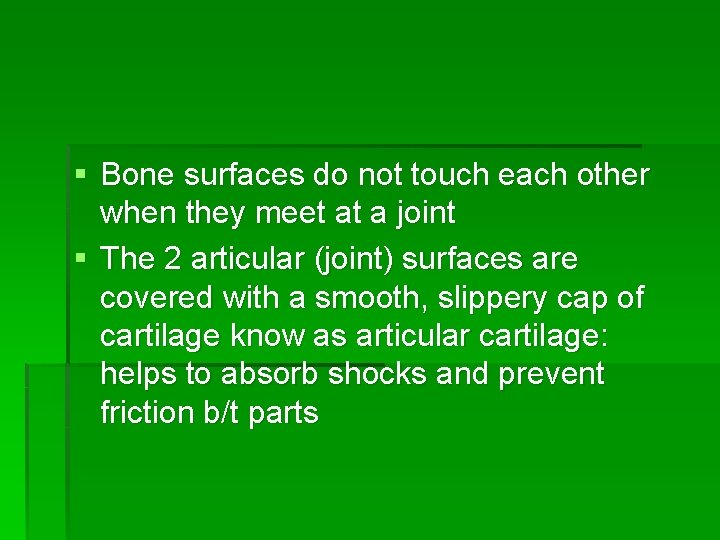 ▪ Bone surfaces do not touch each other when they meet at a joint

▪ The 2 articular (joint) surfaces are covered with a smooth, slippery cap of cartilage know as articular cartilage: helps to absorb shocks and prevent friction b/t parts